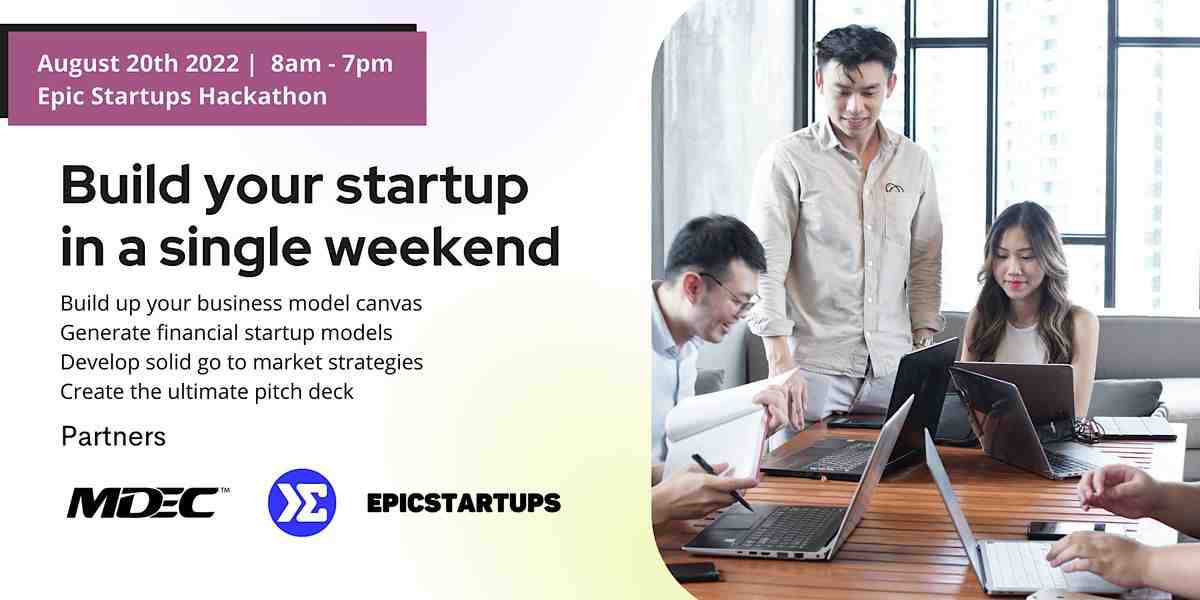 August 20th 2022 | 8am - 7pm
Epic Startups Hackathon

Build your startup in a single weekend

Build up your business model canvas
Generate financial startup models
Develop solid go to market strategies
Create the ultimate pitch deck

Partners

MDEC™

EPICSTARTUPS